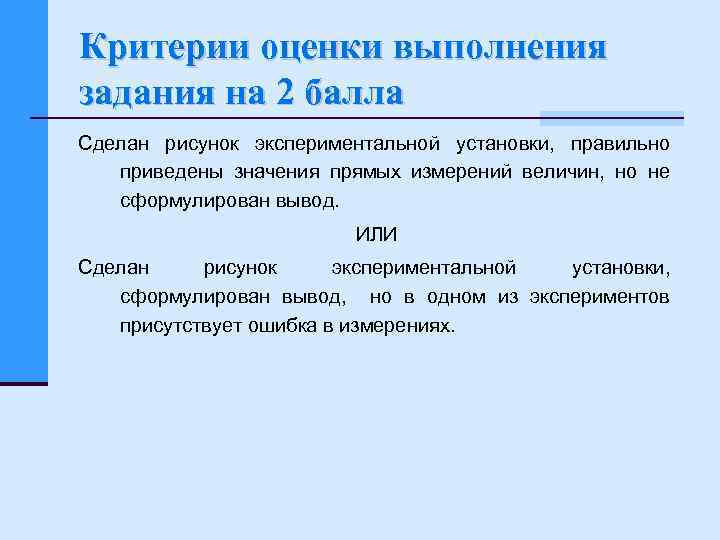 Критерии оценки выполнения задания на 2 балла

Сделан рисунок экспериментальной установки, правильно приведены значения прямых измерений величин, но не сформулирован вывод.

ИЛИ

Сделан рисунок экспериментальной установки, сформулирован вывод, но в одном из экспериментов присутствует ошибка в измерениях.